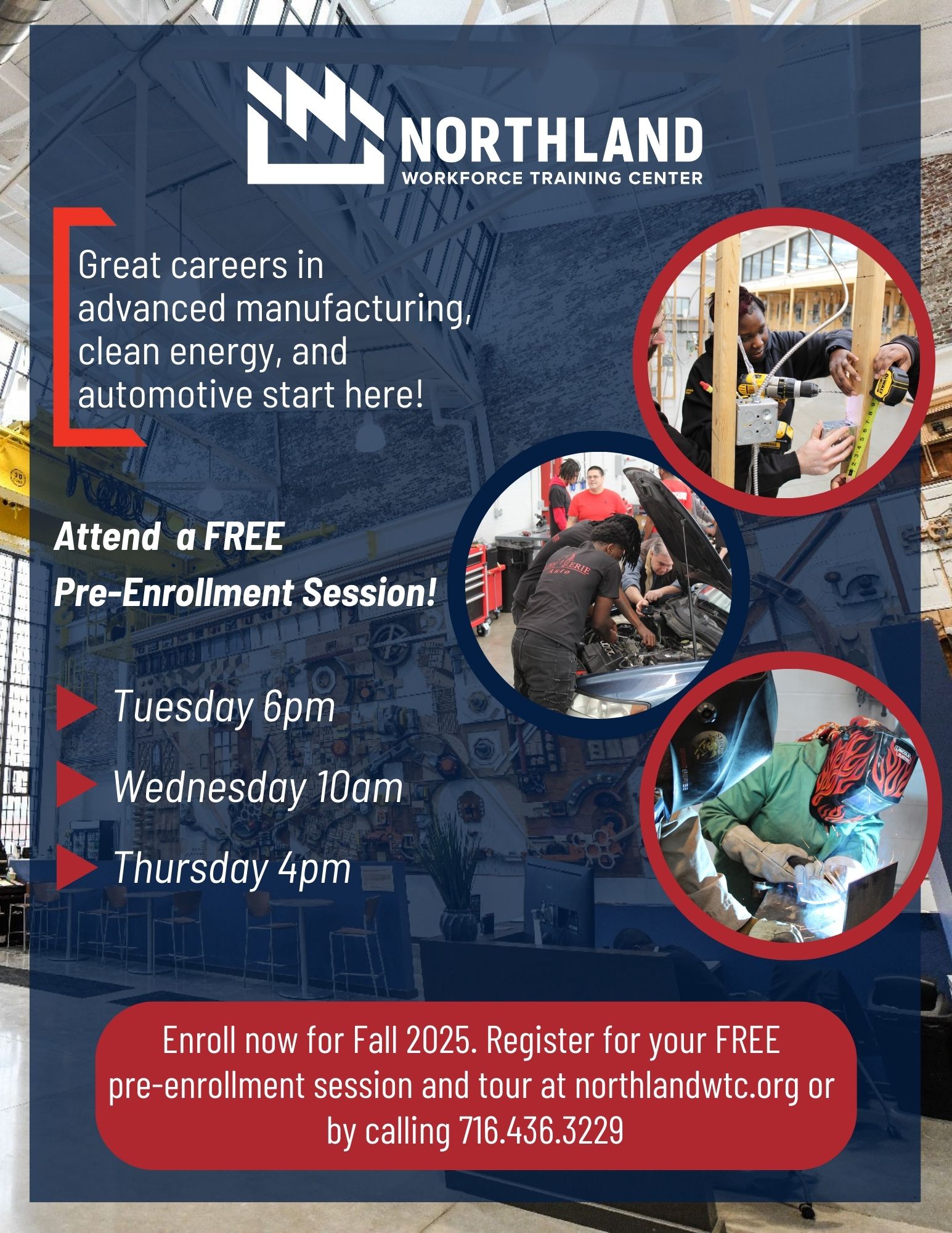 NORTHLAND
WORKFORCE TRAINING CENTER

Great careers in advanced manufacturing, clean energy, and automotive start here!

Attend a FREE
Pre-Enrollment Session!

Tuesday 6pm

Wednesday 10am

Thursday 4pm

Enroll now for Fall 2025. Register for your FREE pre-enrollment session and tour at northlandwtc.org or by calling 716.436.3229